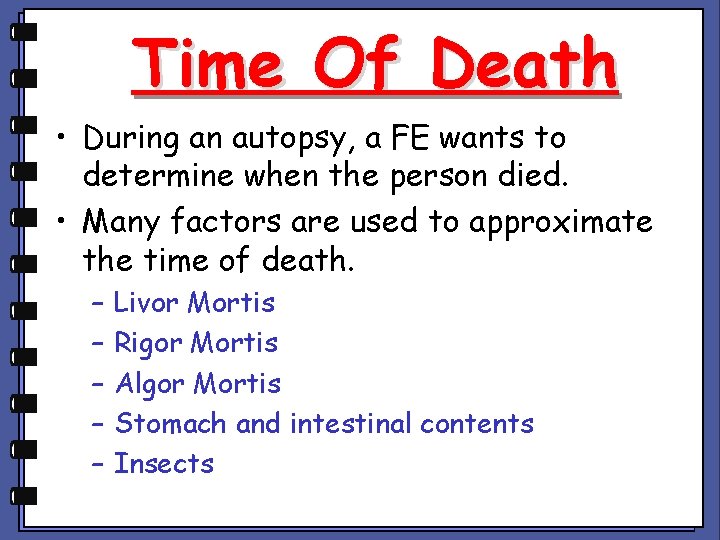 Time Of Death

• During an autopsy, a FE wants to determine when the person died.

• Many factors are used to approximate the time of death.

– Livor Mortis
– Rigor Mortis
– Algor Mortis
– Stomach and intestinal contents
– Insects